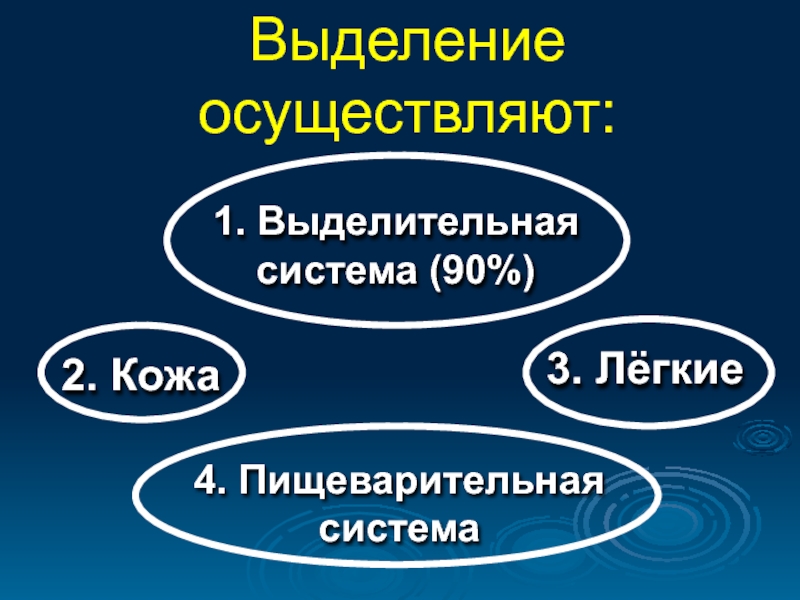 Выделение осуществляют:

1. Выделительная система (90%)

2. Кожа

3. Лёгкие

4. Пищеварительная система